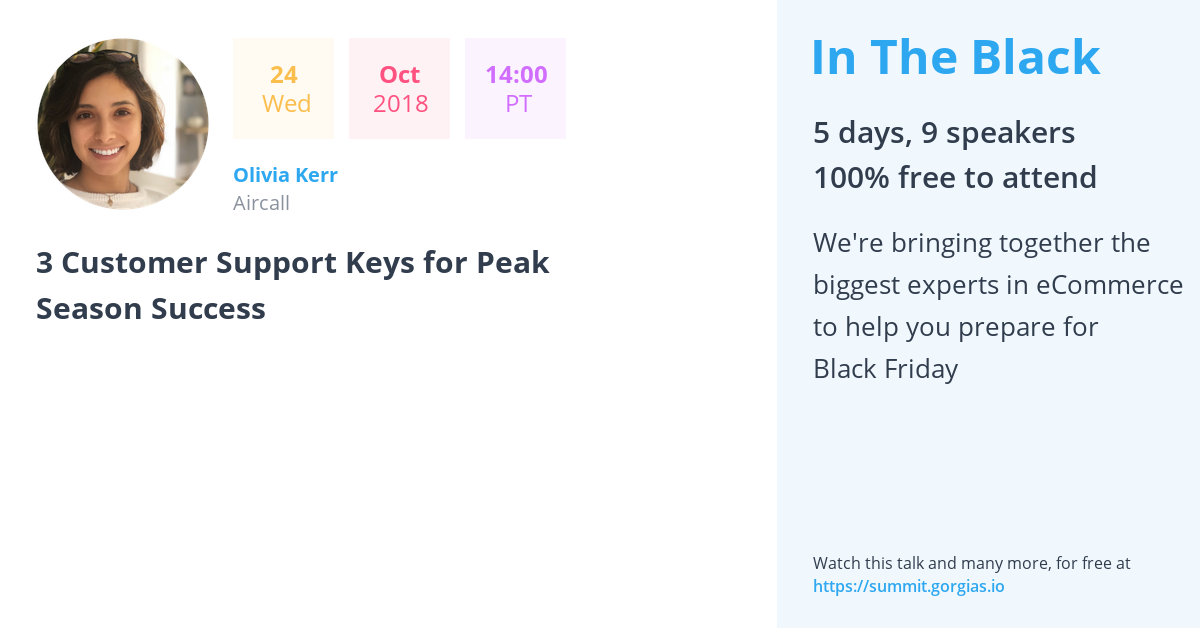 24
Wed

Oct
2018

14:00
PT

Olivia Kerr
Aircall

3 Customer Support Keys for Peak Season Success

In The Black

5 days, 9 speakers
100% free to attend

We're bringing together the biggest experts in eCommerce to help you prepare for Black Friday

Watch this talk and many more, for free at
https://summit.gorgias.io